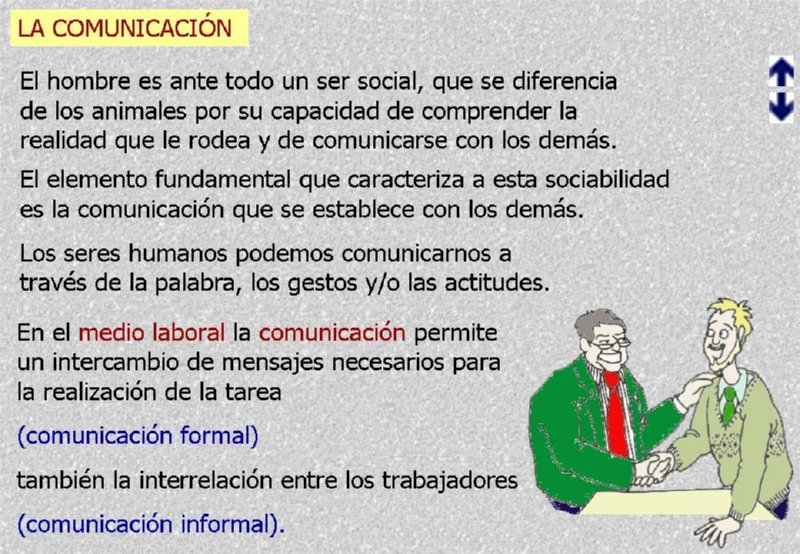 LA COMUNICACIÓN

El hombre es ante todo un ser social, que se diferencia de los animales por su capacidad de comprender la realidad que le rodea y de comunicarse con los demás.

El elemento fundamental que caracteriza a esta sociabilidad es la comunicación que se establece con los demás.

Los seres humanos podemos comunicarnos a través de la palabra, los gestos y/o las actitudes.

En el medio laboral la comunicación permite un intercambio de mensajes necesarios para la realización de la tarea

(comunicación formal)

también la interrelación entre los trabajadores

(comunicación informal).